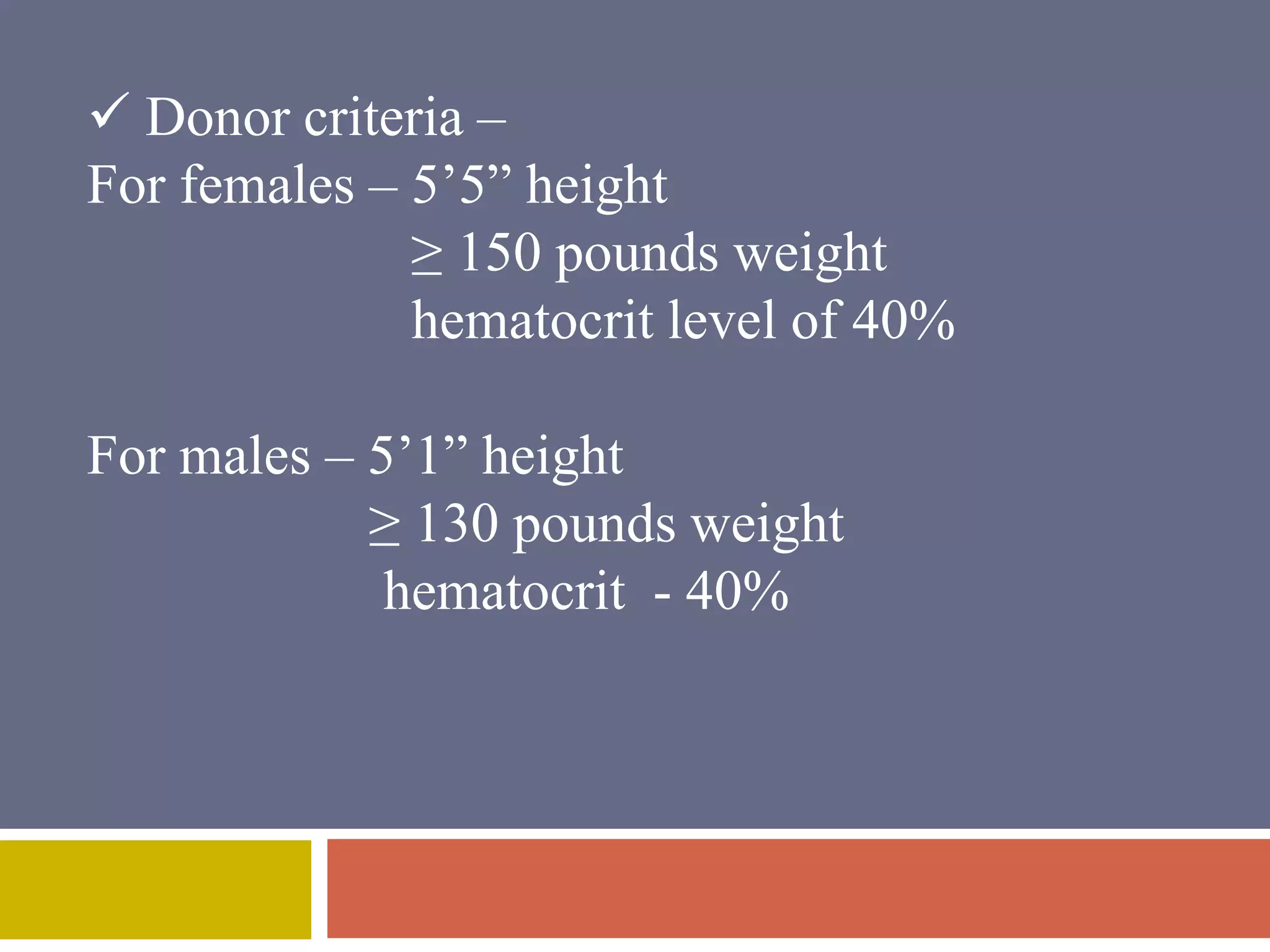 ✓ Donor criteria –
For females – 5’5” height
≥ 150 pounds weight
hematocrit level of 40%

For males – 5’1” height
≥ 130 pounds weight
hematocrit - 40%